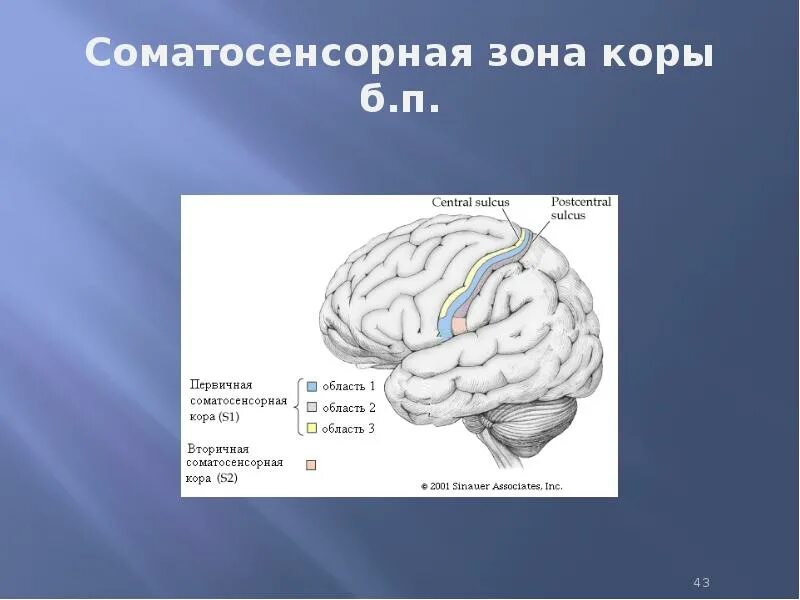 Соматосенсорная зона коры б.п.

Central sulcus

Postcentral sulcus

Первичная соматосенсорная кора (S1)

область 1

область 2

область 3

Вторичная соматосенсорная кора (S2)

© 2001 Sinauer Associates, Inc.

43